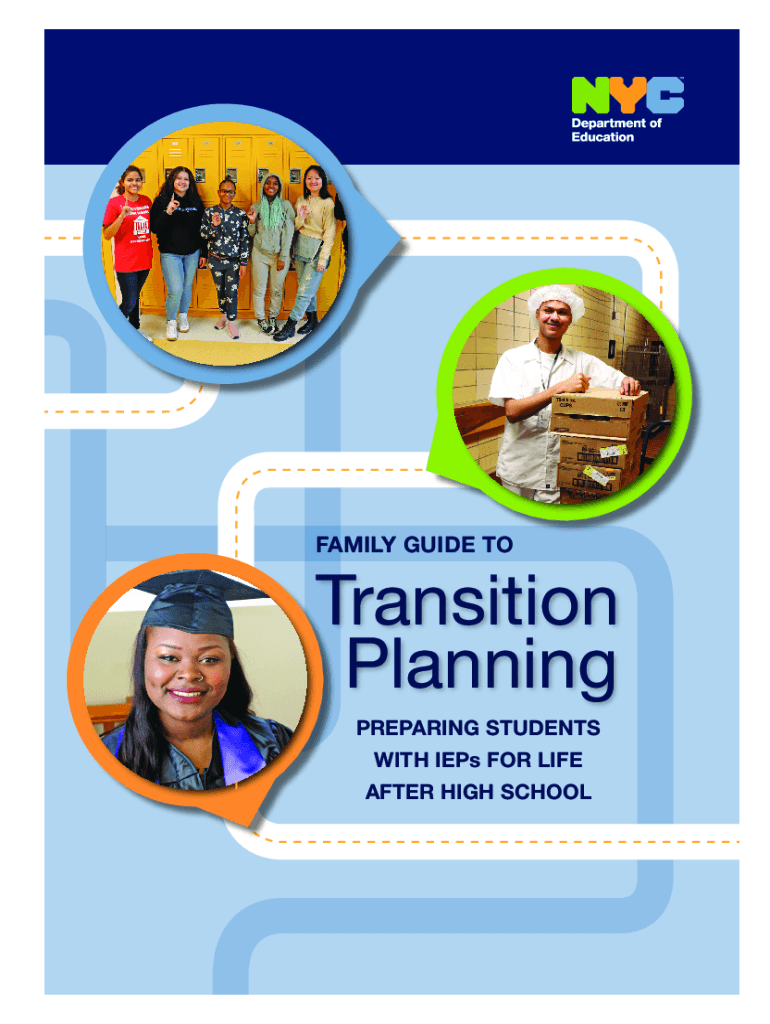 NYC
Department of Education

FAMILY GUIDE TO

Transition Planning

PREPARING STUDENTS WITH IEPs FOR LIFE AFTER HIGH SCHOOL